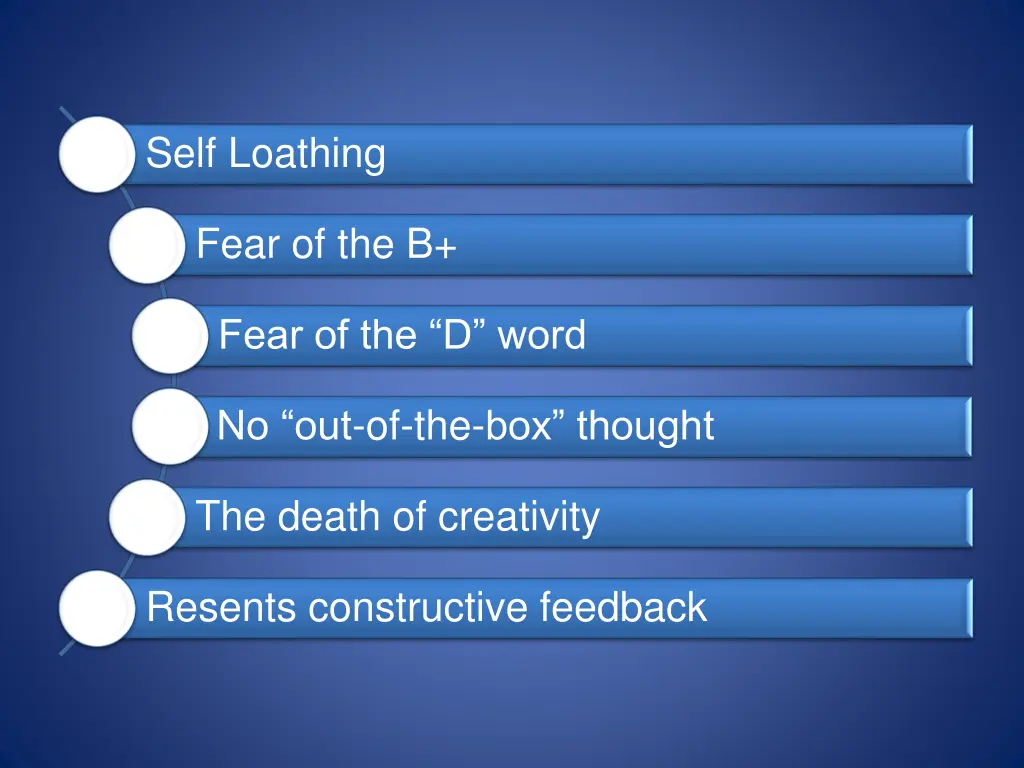 Self Loathing

Fear of the B+

Fear of the “D” word

No “out-of-the-box” thought

The death of creativity

Resents constructive feedback